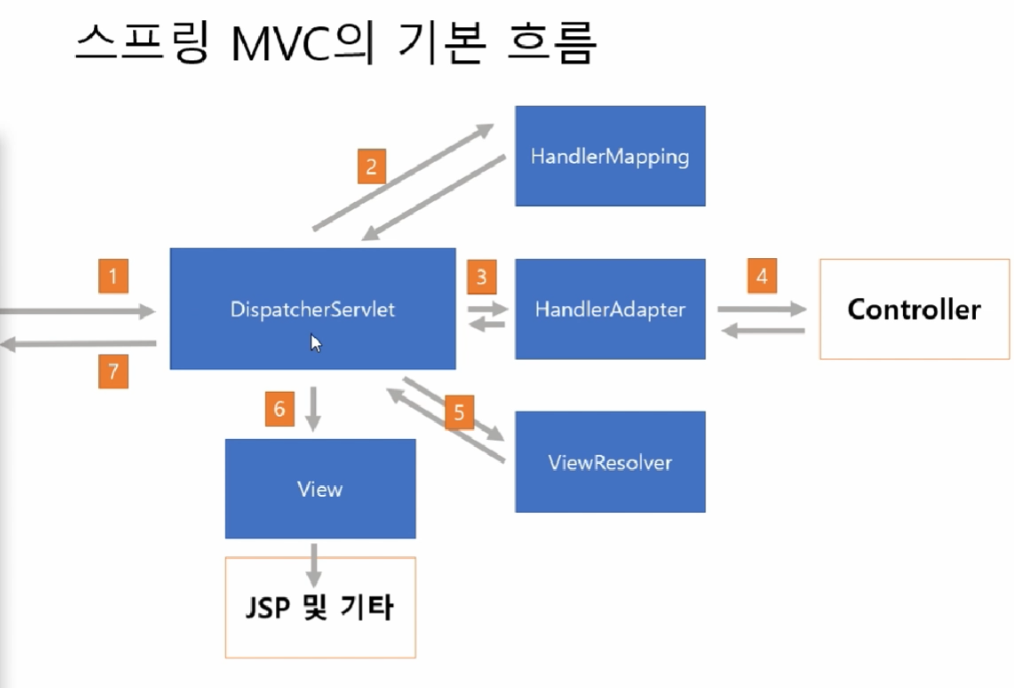 스프링 MVC의 기본 흐름

2

HandlerMapping

1

DispatcherServlet

3

HandlerAdapter

4

Controller

7

6

5

ViewResolver

View

JSP 및 기타